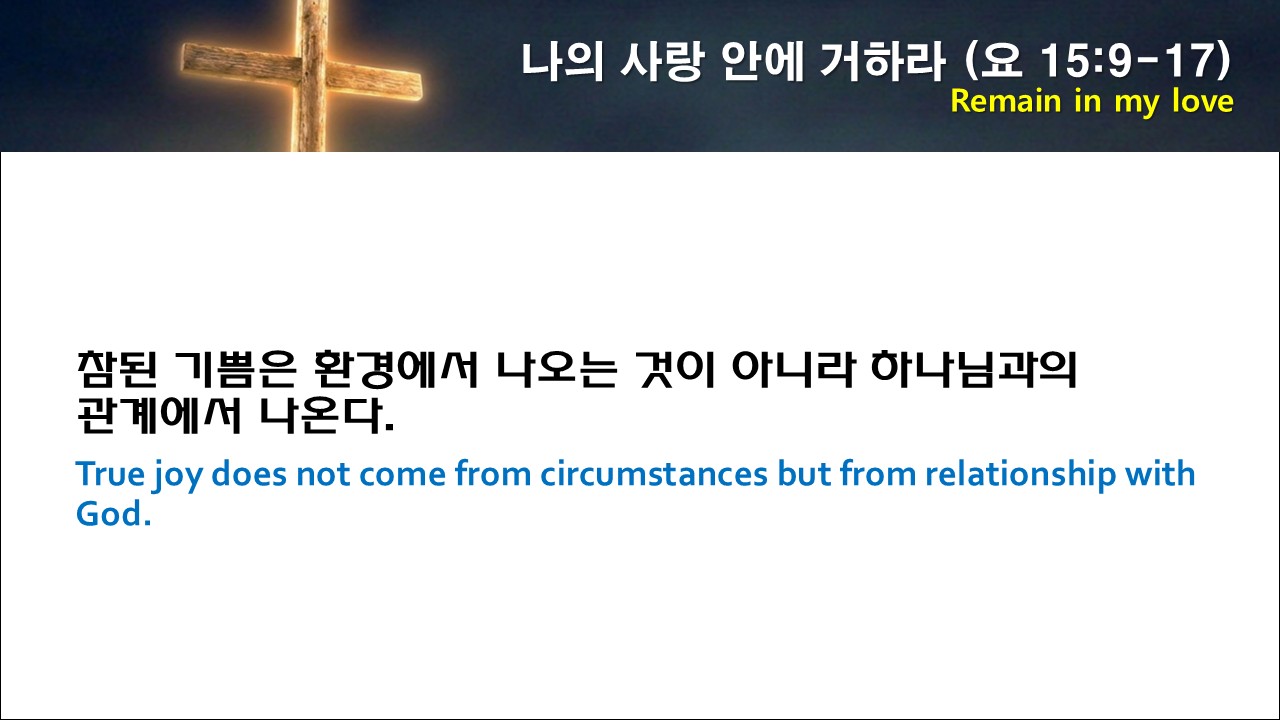 나의 사랑 안에 거하라 (요 15:9-17)
Remain in my love

참된 기쁨은 환경에서 나오는 것이 아니라 하나님과의 관계에서 나온다.

True joy does not come from circumstances but from relationship with God.